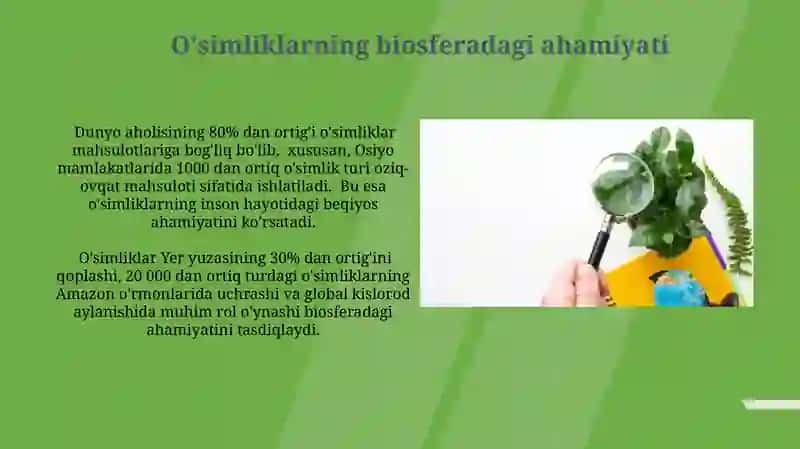 O'simliklarning biosferadagi ahamiyati

Dunyo aholisining 80% dan ortig'i o'simliklar mahsulotlariga bog'liq bo'lib, xususan, Osiyo mamlakatlarida 1000 dan ortiq o'simlik turi oziq-ovqat mahsuloti sifatida ishlatiladi. Bu esa o'simliklarning inson hayotidagi beqiyos ahamiyatini ko'rsatadi.

O'simliklar Yer yuzasining 30% dan ortig'ini qoplashi, 20 000 dan ortiq turdagi o'simliklarning Amazon o'rmonlarida uchrashi va global kislorod aylanishida muhim rol o'ynashi biosferadagi ahamiyatini tasdiqlaydi.